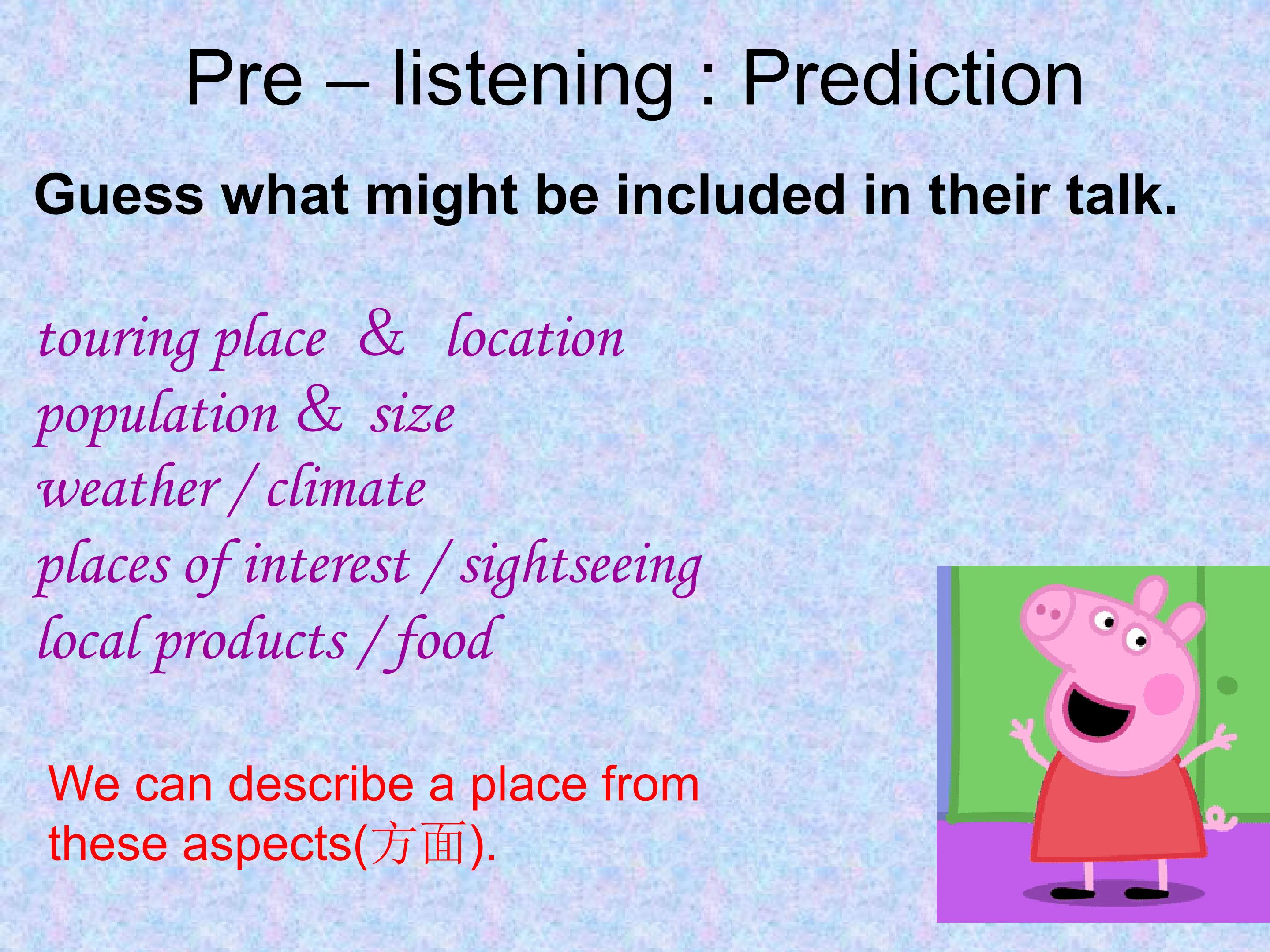 Pre – listening : Prediction

Guess what might be included in their talk.

touring place & location
population & size
weather / climate
places of interest / sightseeing
local products / food

We can describe a place from these aspects(方面).